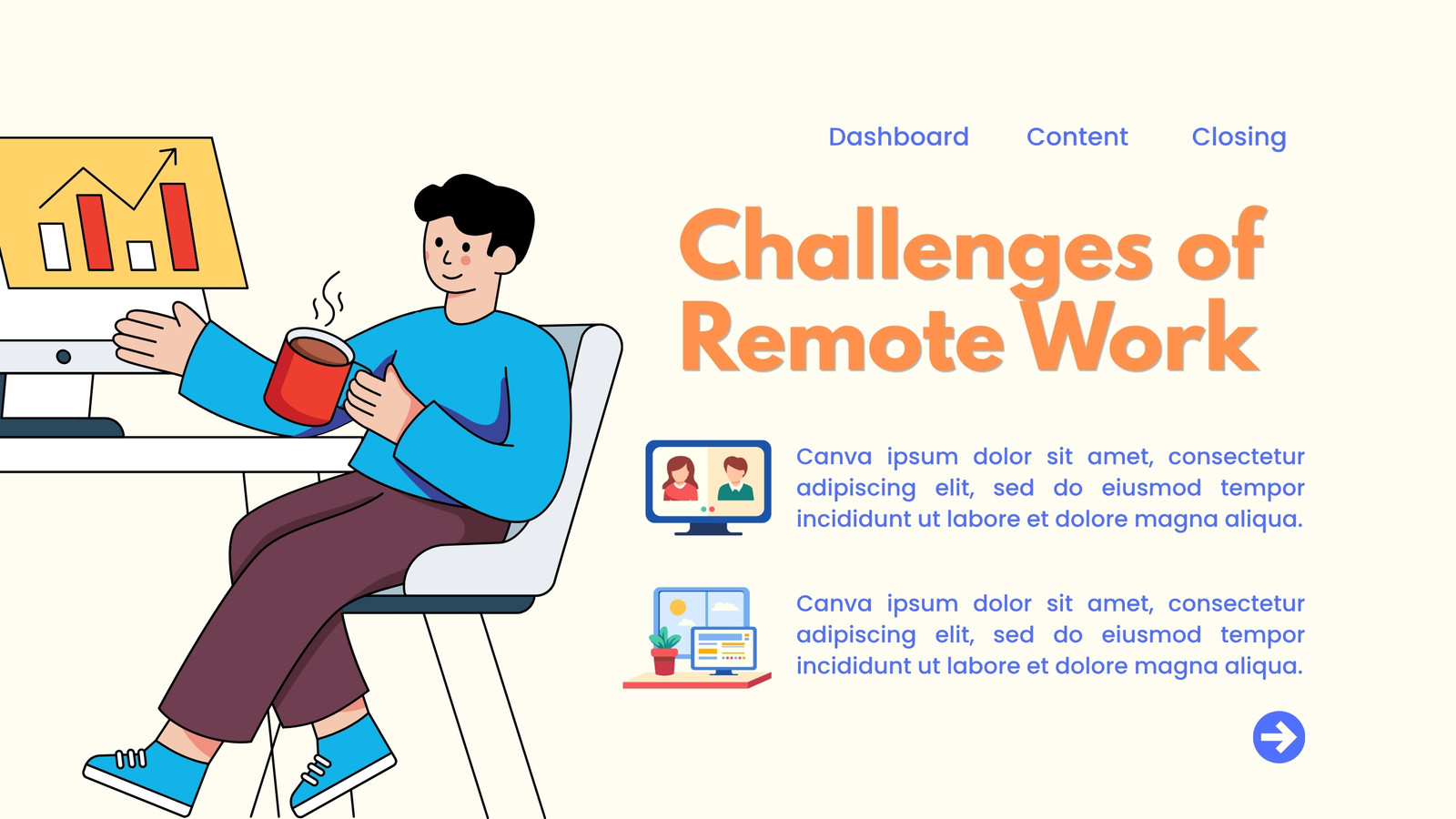 Dashboard Content Closing

Challenges of Remote Work

Canva ipsum dolor sit amet, consectetur adipiscing elit, sed do eiusmod tempor incididunt ut labore et dolore magna aliqua.

Canva ipsum dolor sit amet, consectetur adipiscing elit, sed do eiusmod tempor incididunt ut labore et dolore magna aliqua.